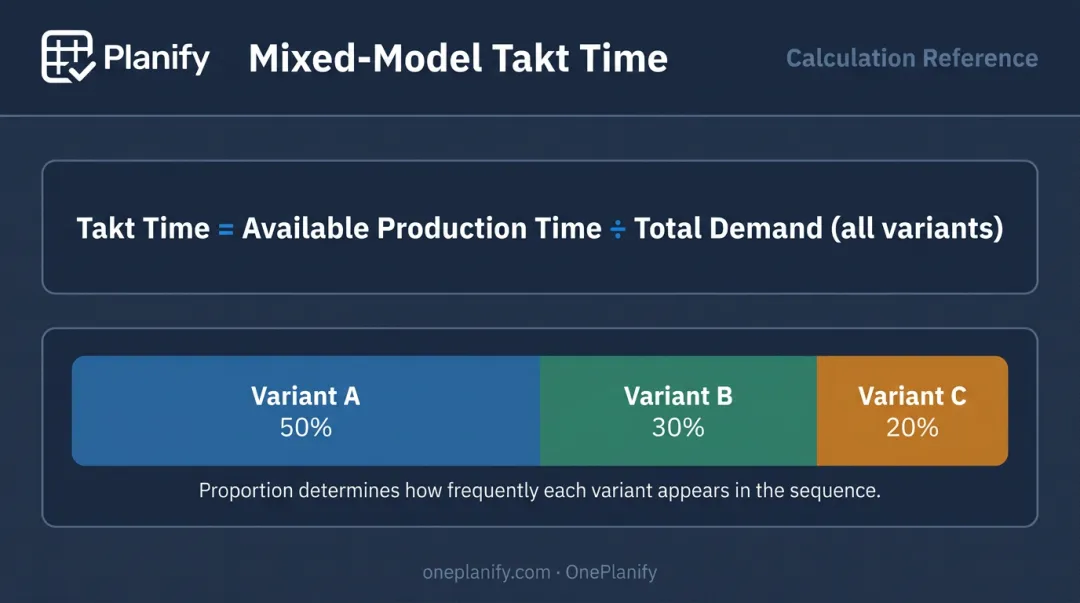 Planify Mixed-Model Takt Time Calculation Reference

Takt Time = Available Production Time ÷ Total Demand (all variants)

Variant A
50%

Variant B
30%

Variant C
20%

Proportion determines how frequently each variant appears in the sequence.

oneplanify.com · OnePlanify